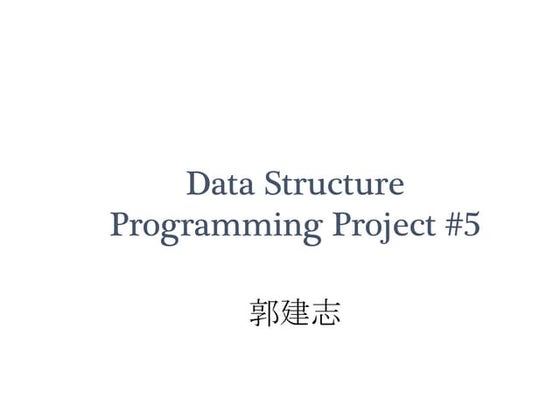 Data Structure
Programming Project #5

郭建志